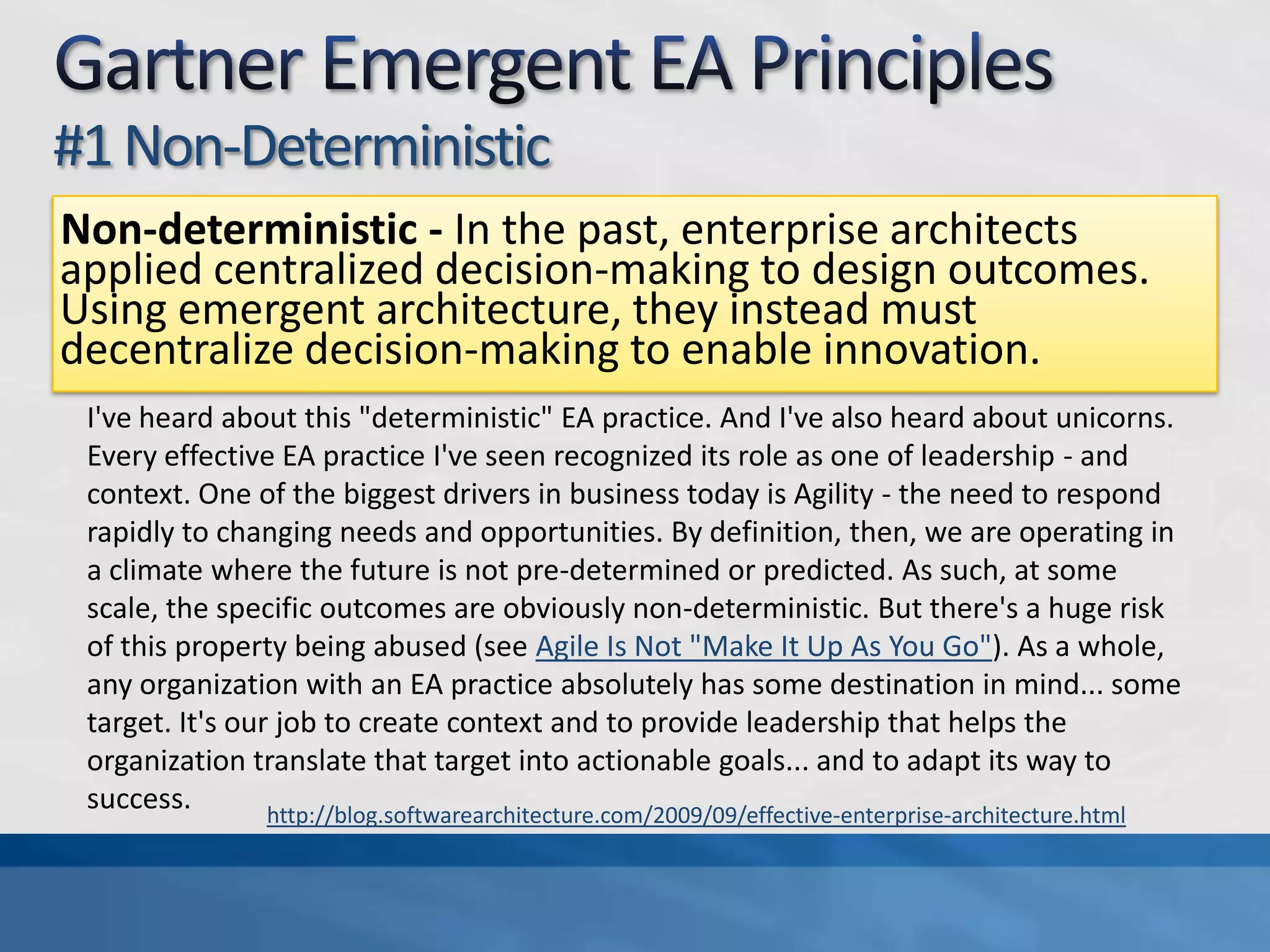 Gartner Emergent EA Principles
#1 Non-Deterministic

Non-deterministic - In the past, enterprise architects applied centralized decision-making to design outcomes. Using emergent architecture, they instead must decentralize decision-making to enable innovation.

I've heard about this "deterministic" EA practice. And I've also heard about unicorns. Every effective EA practice I've seen recognized its role as one of leadership - and context. One of the biggest drivers in business today is Agility - the need to respond rapidly to changing needs and opportunities. By definition, then, we are operating in a climate where the future is not pre-determined or predicted. As such, at some scale, the specific outcomes are obviously non-deterministic. But there's a huge risk of this property being abused (see Agile Is Not "Make It Up As You Go"). As a whole, any organization with an EA practice absolutely has some destination in mind... some target. It's our job to create context and to provide leadership that helps the organization translate that target into actionable goals... and to adapt its way to success.

http://blog.softwarearchitecture.com/2009/09/effective-enterprise-architecture.html